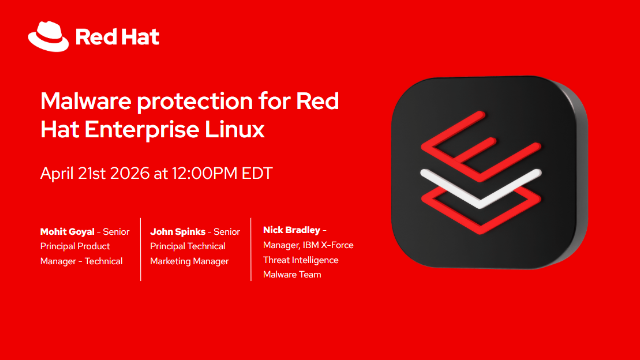 Red Hat

Malware protection for Red Hat Enterprise Linux

April 21st 2026 at 12:00PM EDT

Mohit Goyal - Senior Principal Product Manager - Technical

John Spinks - Senior Principal Technical Marketing Manager

Nick Bradley - Manager, IBM X-Force Threat Intelligence Malware Team